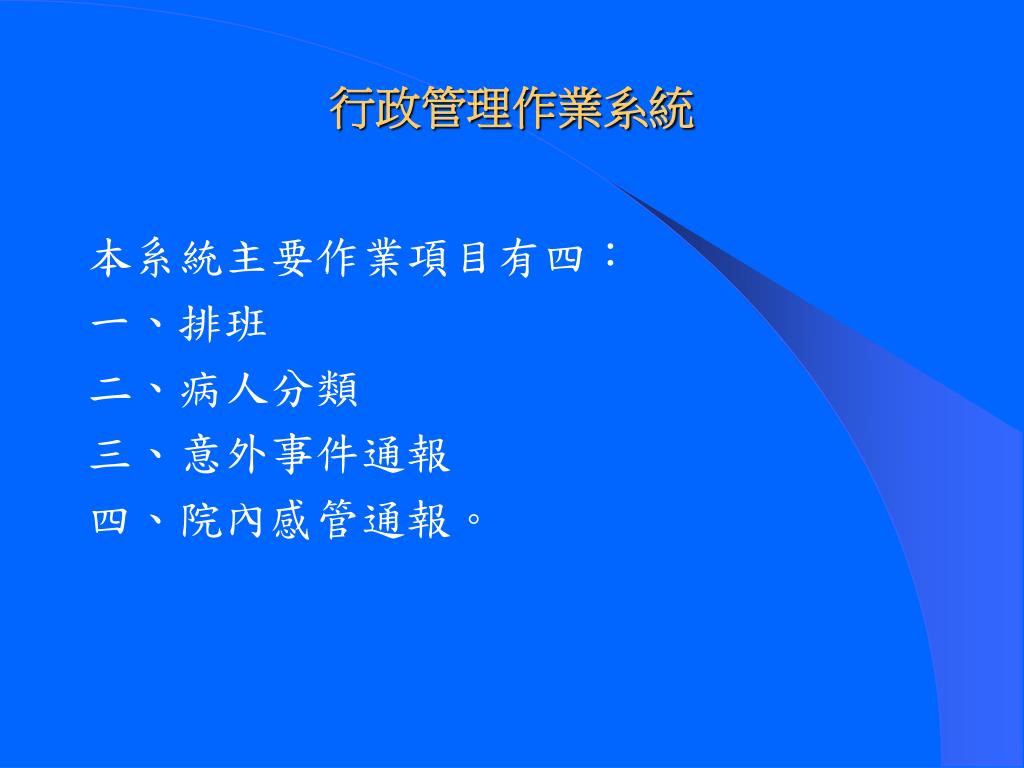 行政管理作業系統

本系統主要作業項目有四：
一、排班
二、病人分類
三、意外事件通報
四、院內感管通報。